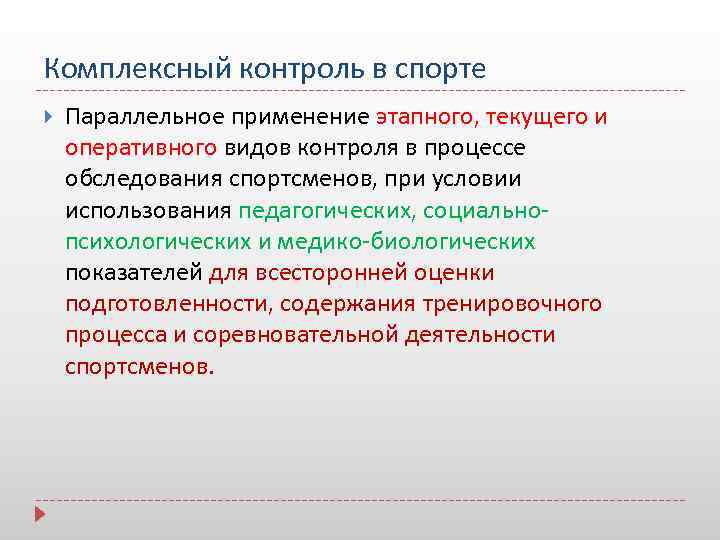 Комплексный контроль в спорте

Параллельное применение этапного, текущего и оперативного видов контроля в процессе обследования спортсменов, при условии использования педагогических, социально-психологических и медико-биологических показателей для всесторонней оценки подготовленности, содержания тренировочного процесса и соревновательной деятельности спортсменов.